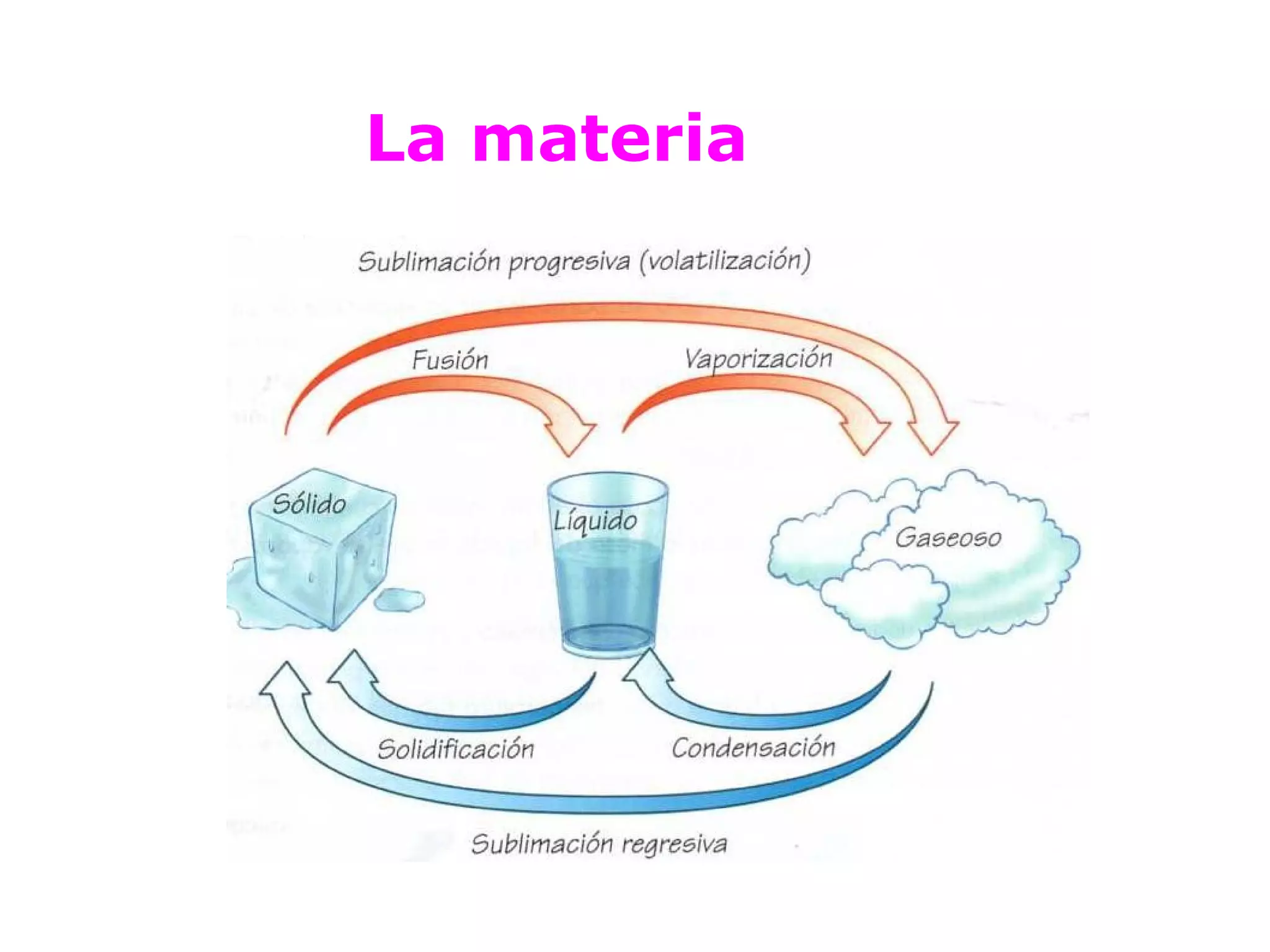 La materia

Sublimación progresiva (volatilización)

Fusión

Vaporización

Sólido

Líquido

Gaseoso

Solidificación

Condensación

Sublimación regresiva